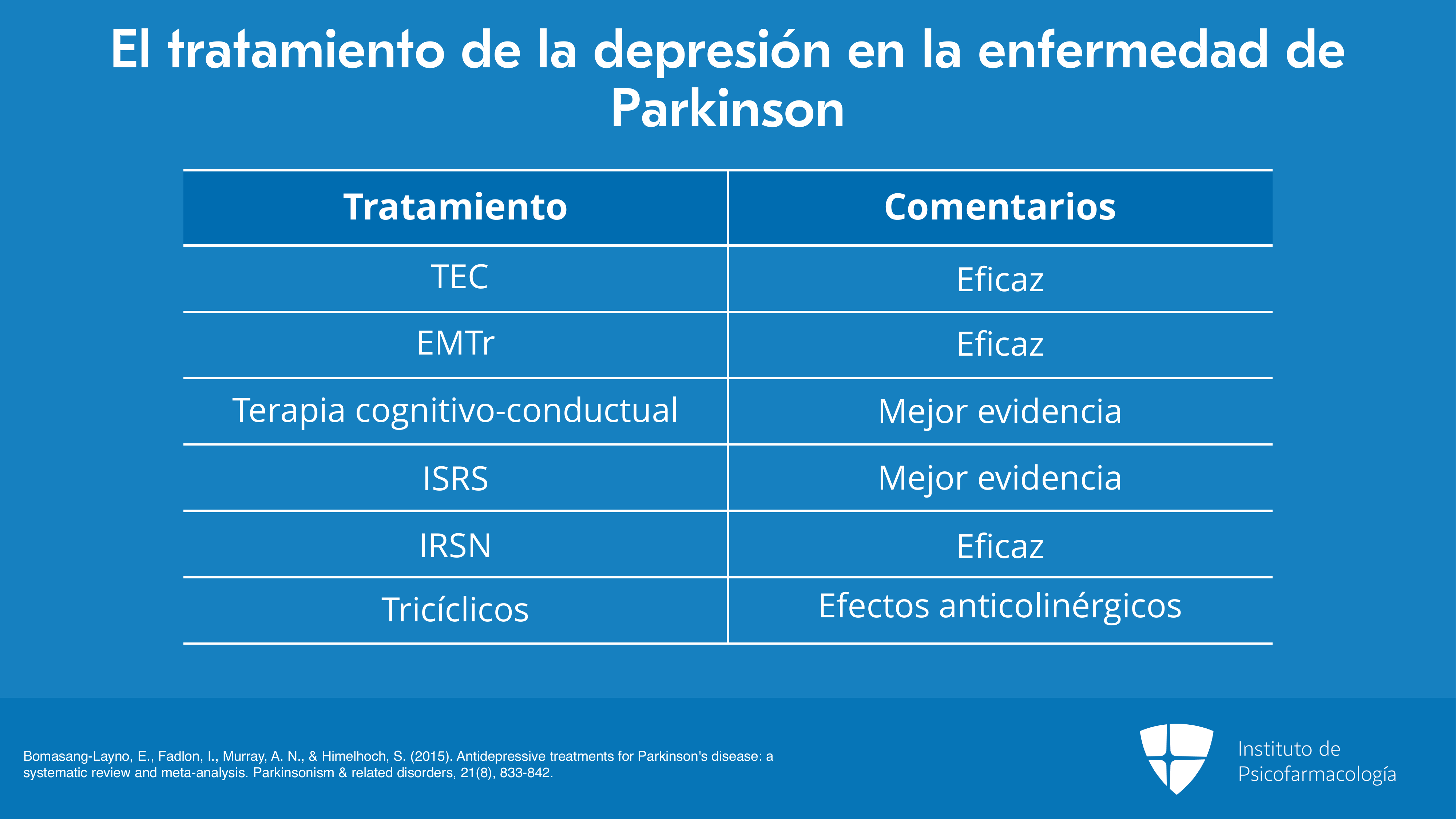 El tratamiento de la depresión en la enfermedad de Parkinson

| Tratamiento | Comentarios |
|---|---|
| TEC | Eficaz |
| EMTr | Eficaz |
| Terapia cognitivo-conductual | Mejor evidencia |
| ISRS | Mejor evidencia |
| IRSN | Eficaz |
| Tricíclicos | Efectos anticolinérgicos |

Bomasang-Layno, E., Fadlon, I., Murray, A. N., & Himelhoch, S. (2015). Antidepressive treatments for Parkinson's disease: a systematic review and meta-analysis. Parkinsonism & related disorders, 21(8), 833-842.

Instituto de Psicofarmacología